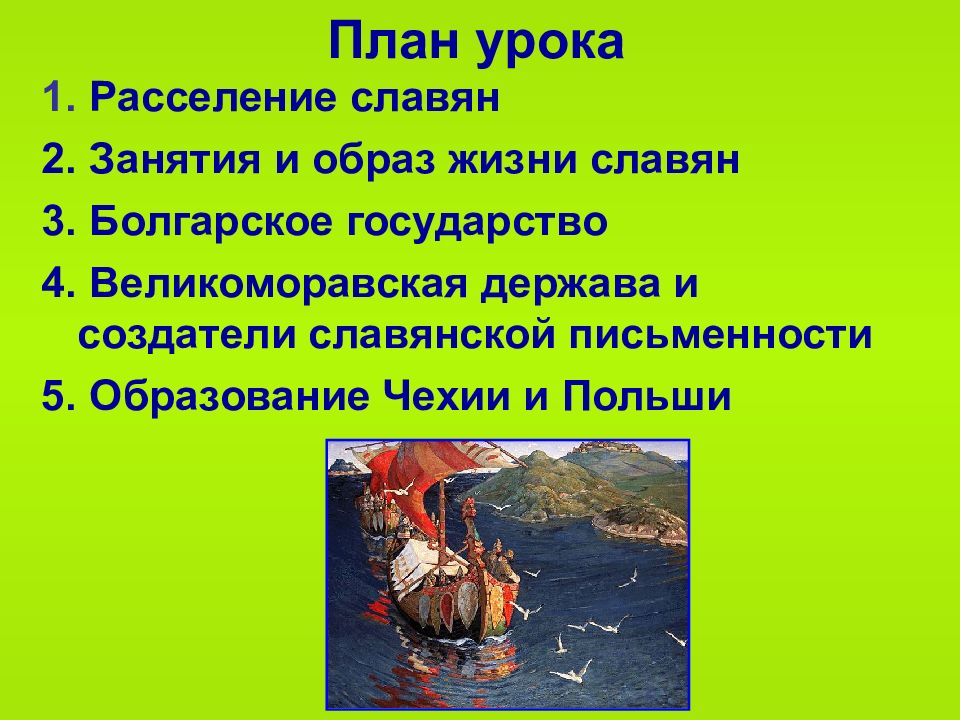 План урока

1. Расселение славян

2. Занятия и образ жизни славян

3. Болгарское государство

4. Великоморавская держава и создатели славянской письменности

5. Образование Чехии и Польши